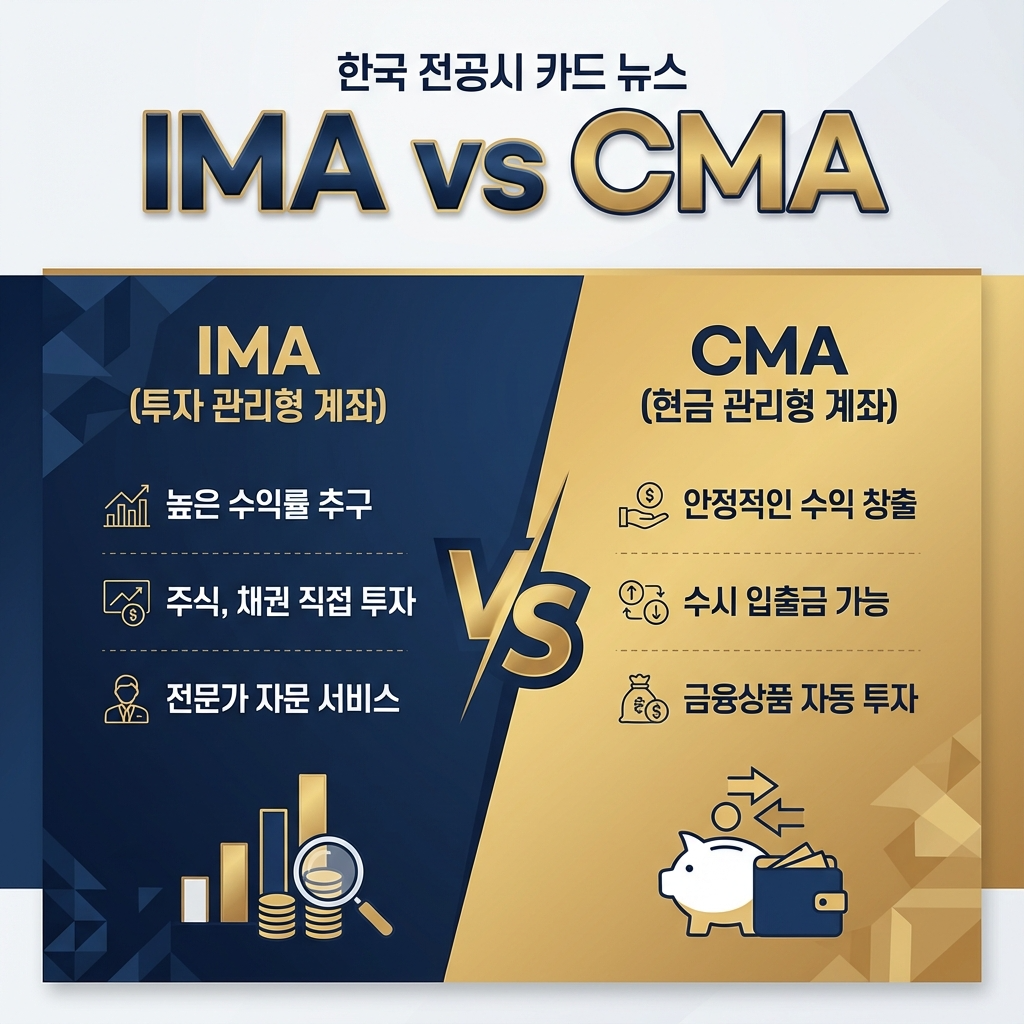 한국 전공시 카드 뉴스

IMA vs CMA

IMA
(투자 관리형 계좌)

높은 수익률 추구

주식, 채권 직접 투자

전문가 자문 서비스

VS

CMA
(현금 관리형 계좌)

안정적인 수익 창출

수시 입출금 가능

금융상품 자동 투자